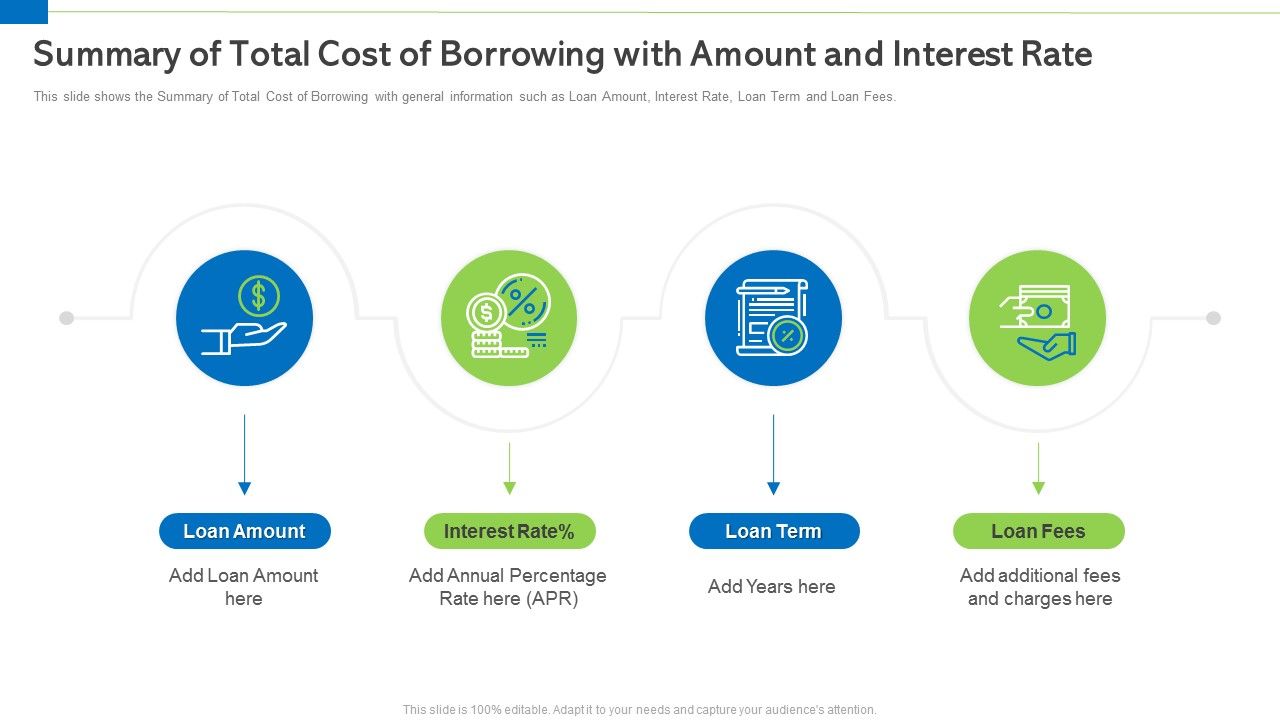 Summary of Total Cost of Borrowing with Amount and Interest Rate

This slide shows the Summary of Total Cost of Borrowing with general information such as Loan Amount, Interest Rate, Loan Term and Loan Fees.

Loan Amount
Add Loan Amount here

Interest Rate%
Add Annual Percentage Rate here (APR)

Loan Term
Add Years here

Loan Fees
Add additional fees and charges here

This slide is 100% editable. Adapt it to your needs and capture your audience's attention.